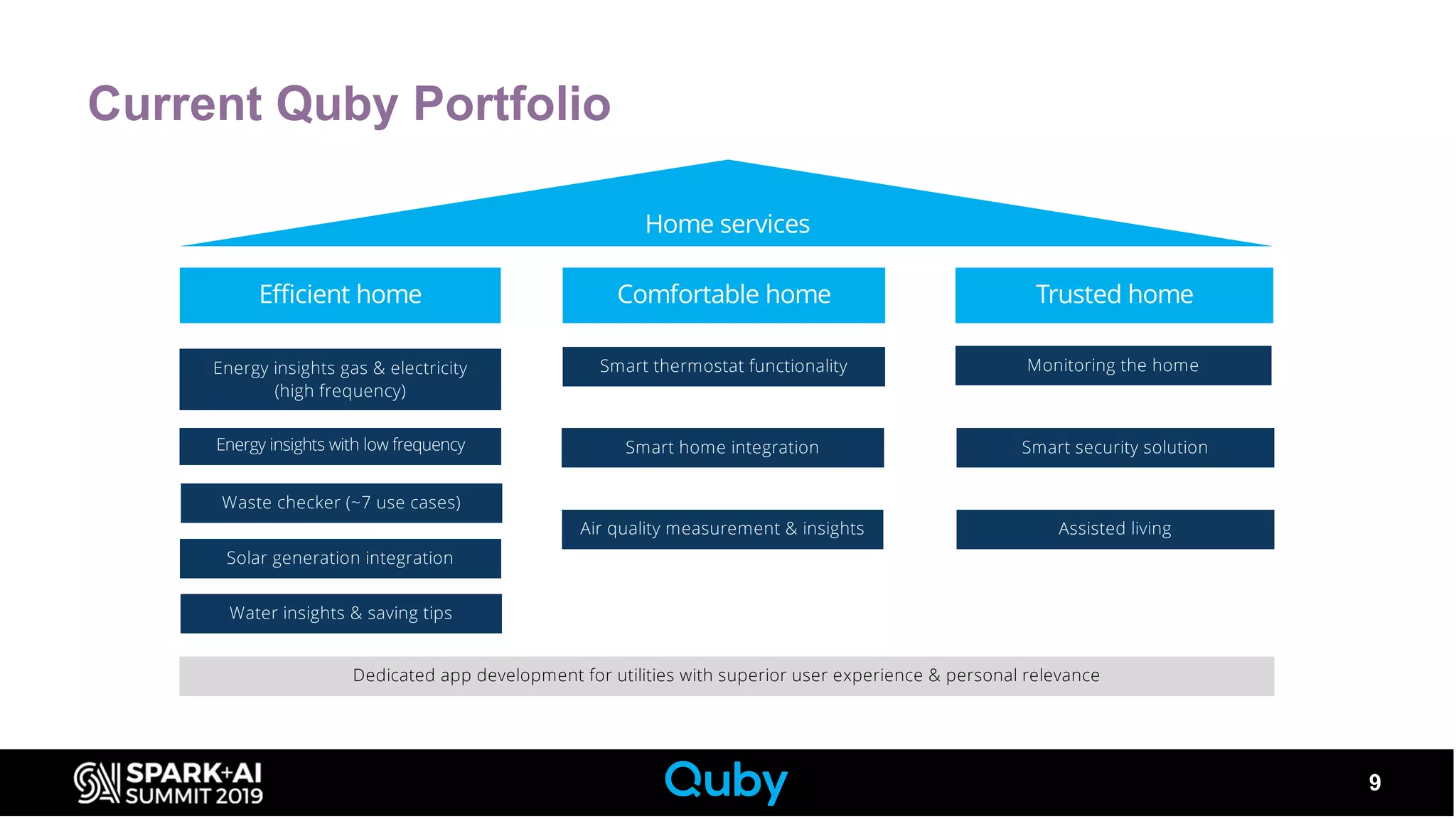 Current Quby Portfolio

Home services

Efficient home

Energy insights gas & electricity (high frequency)

Energy insights with low frequency

Waste checker (~7 use cases)

Solar generation integration

Water insights & saving tips

Comfortable home

Smart thermostat functionality

Smart home integration

Air quality measurement & insights

Trusted home

Monitoring the home

Smart security solution

Assisted living

Dedicated app development for utilities with superior user experience & personal relevance

SPARK+AI SUMMIT 2019

Quby

9